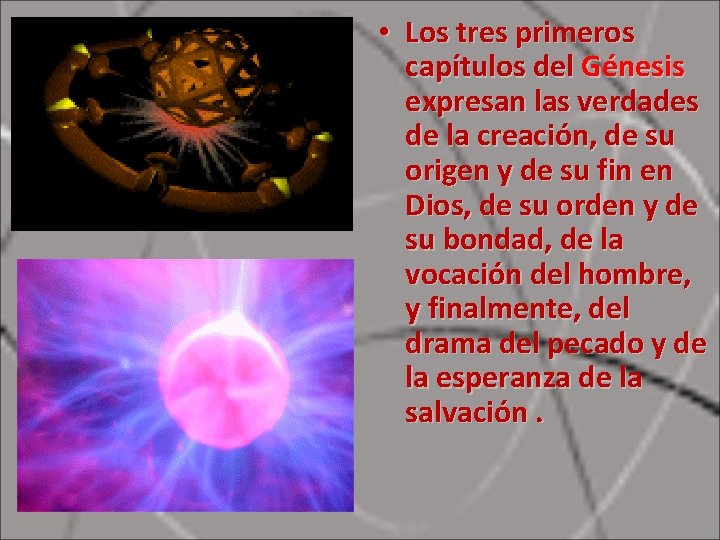 • Los tres primeros capítulos del Génesis expresan las verdades de la creación, de su origen y de su fin en Dios, de su orden y de su bondad, de la vocación del hombre, y finalmente, del drama del pecado y de la esperanza de la salvación .